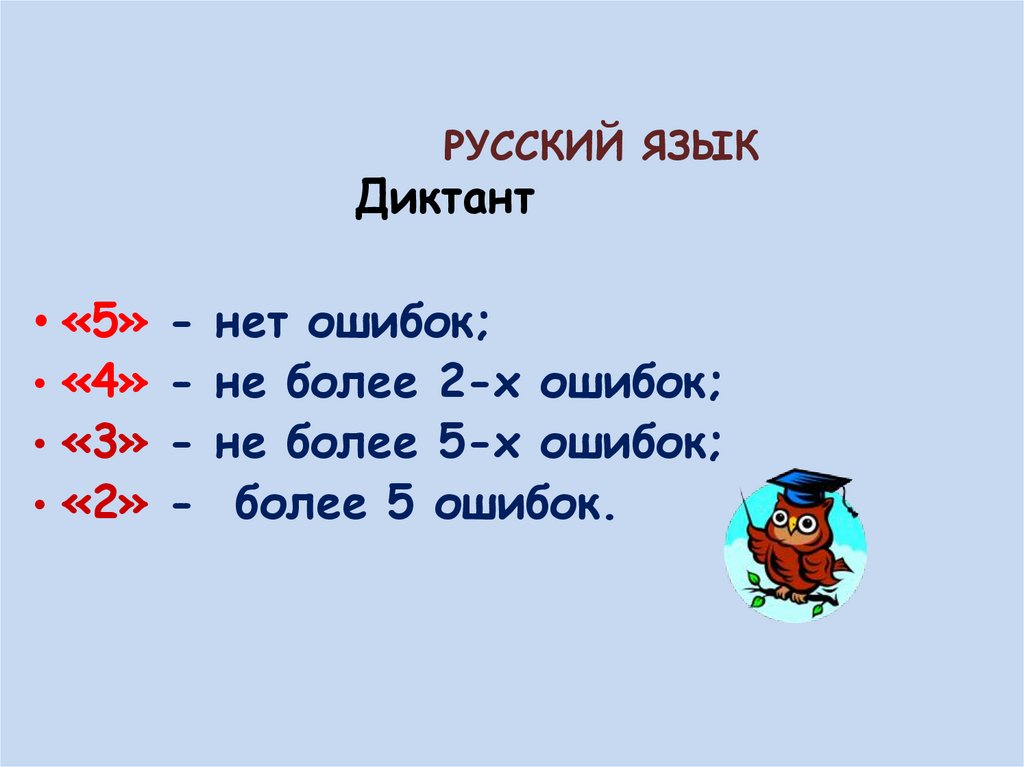 РУССКИЙ ЯЗЫК
Диктант

• «5» - нет ошибок;
• «4» - не более 2-х ошибок;
• «3» - не более 5-х ошибок;
• «2» - более 5 ошибок.